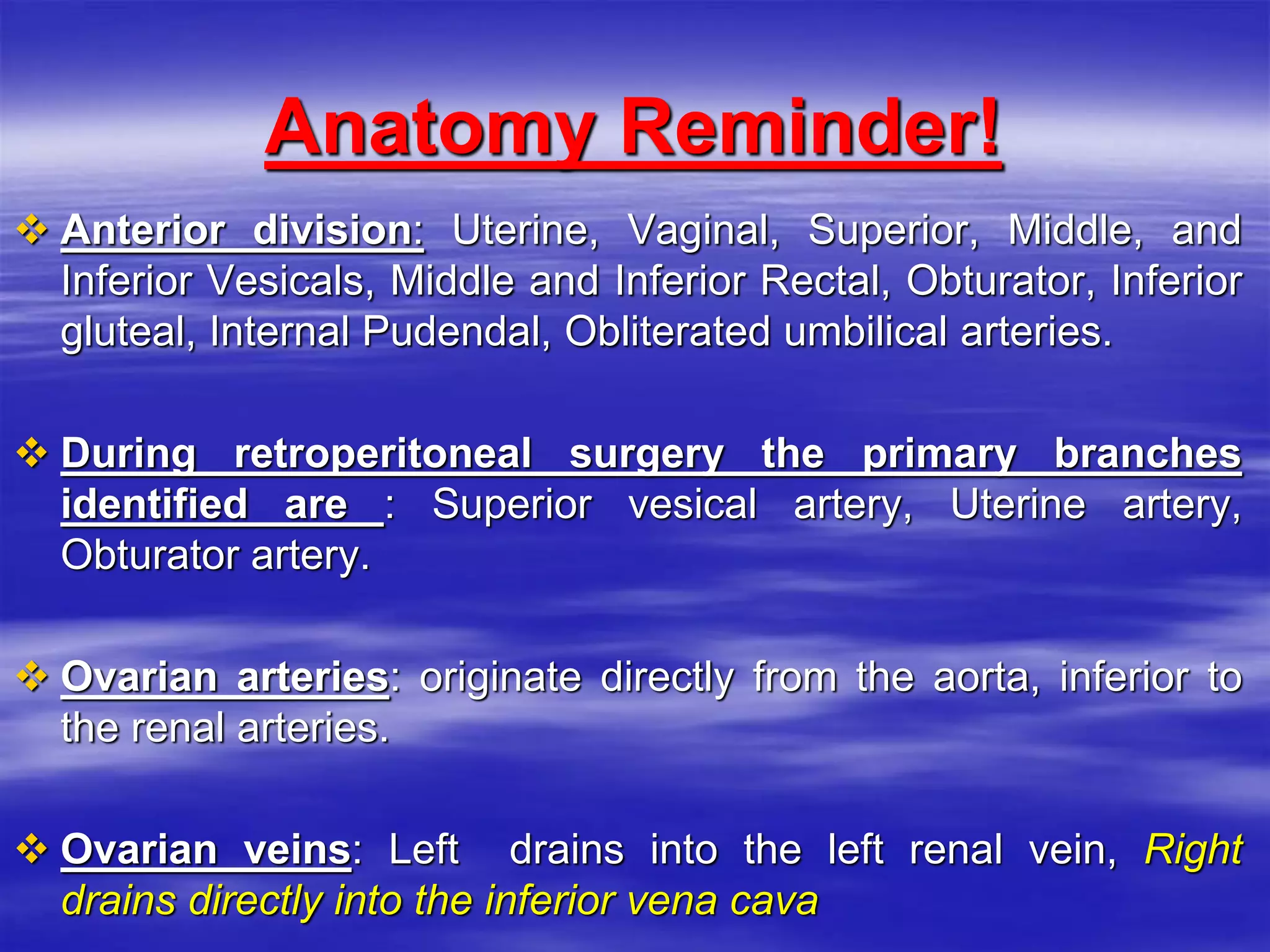 Anatomy Reminder!

❖ Anterior division: Uterine, Vaginal, Superior, Middle, and Inferior Vesicals, Middle and Inferior Rectal, Obturator, Inferior gluteal, Internal Pudendal, Obliterated umbilical arteries.

❖ During retroperitoneal surgery the primary branches identified are : Superior vesical artery, Uterine artery, Obturator artery.

❖ Ovarian arteries: originate directly from the aorta, inferior to the renal arteries.

❖ Ovarian veins: Left drains into the left renal vein, Right drains directly into the inferior vena cava